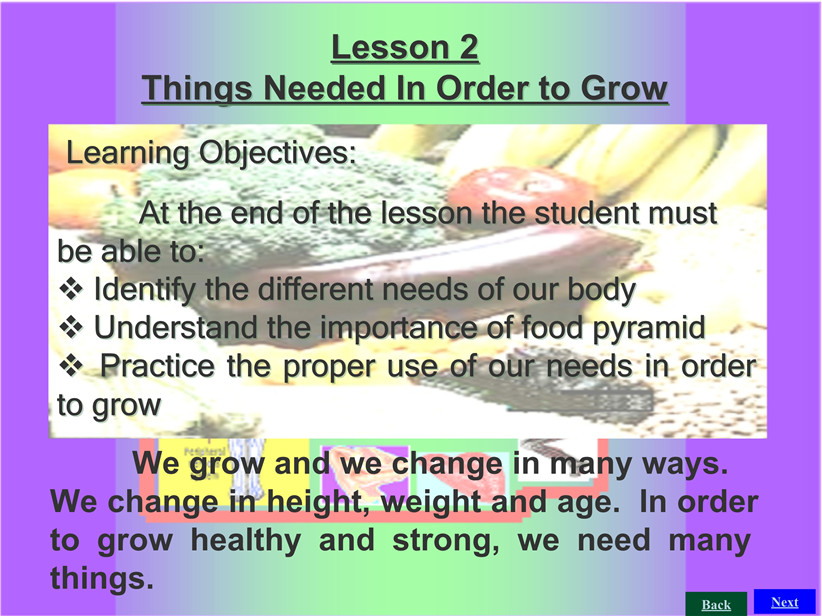 Lesson 2
Things Needed In Order to Grow

Learning Objectives:

At the end of the lesson the student must be able to:
❖ Identify the different needs of our body
❖ Understand the importance of food pyramid
❖ Practice the proper use of our needs in order to grow

We grow and we change in many ways. We change in height, weight and age. In order to grow healthy and strong, we need many things.

Back
Next